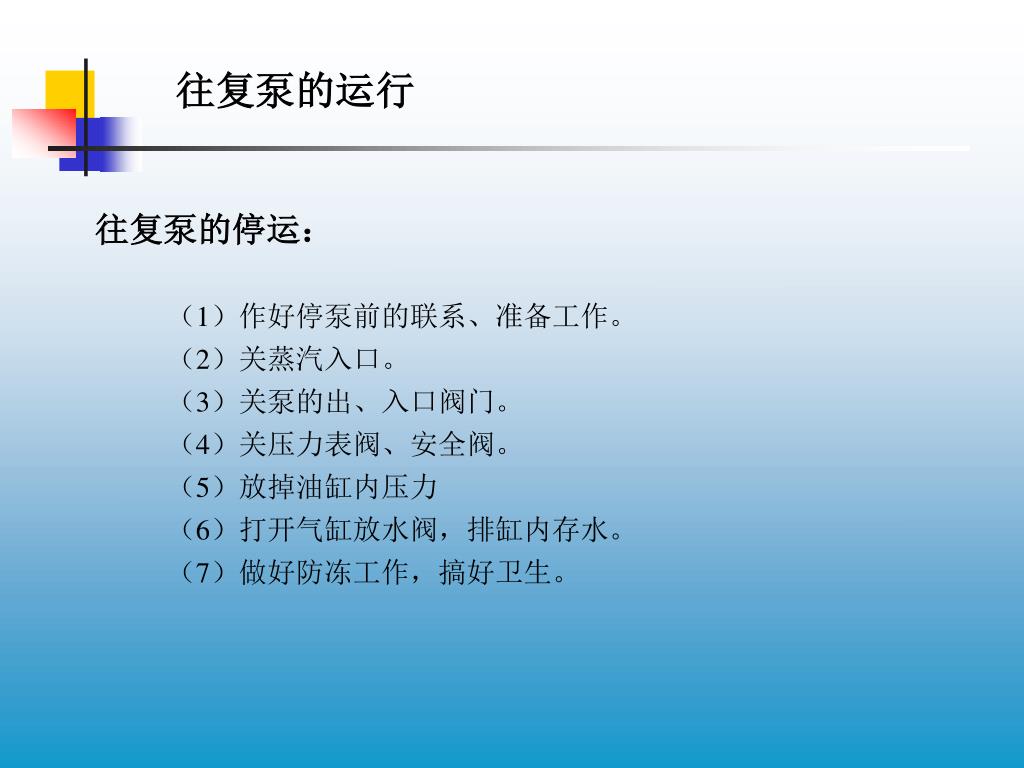 往复泵的运行

往复泵的停运：

（1）作好停泵前的联系、准备工作。
（2）关蒸汽入口。
（3）关泵的出、入口阀门。
（4）关压力表阀、安全阀。
（5）放掉油缸内压力
（6）打开气缸放水阀，排缸内存水。
（7）做好防冻工作，搞好卫生。